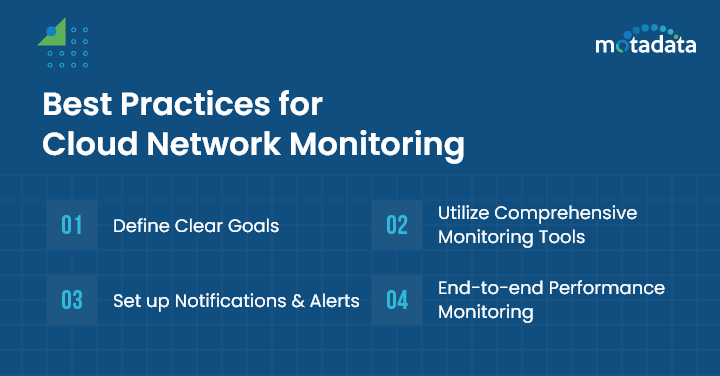 motadata

Best Practices for Cloud Network Monitoring

01 Define Clear Goals

02 Utilize Comprehensive Monitoring Tools

03 Set up Notifications & Alerts

04 End-to-end Performance Monitoring